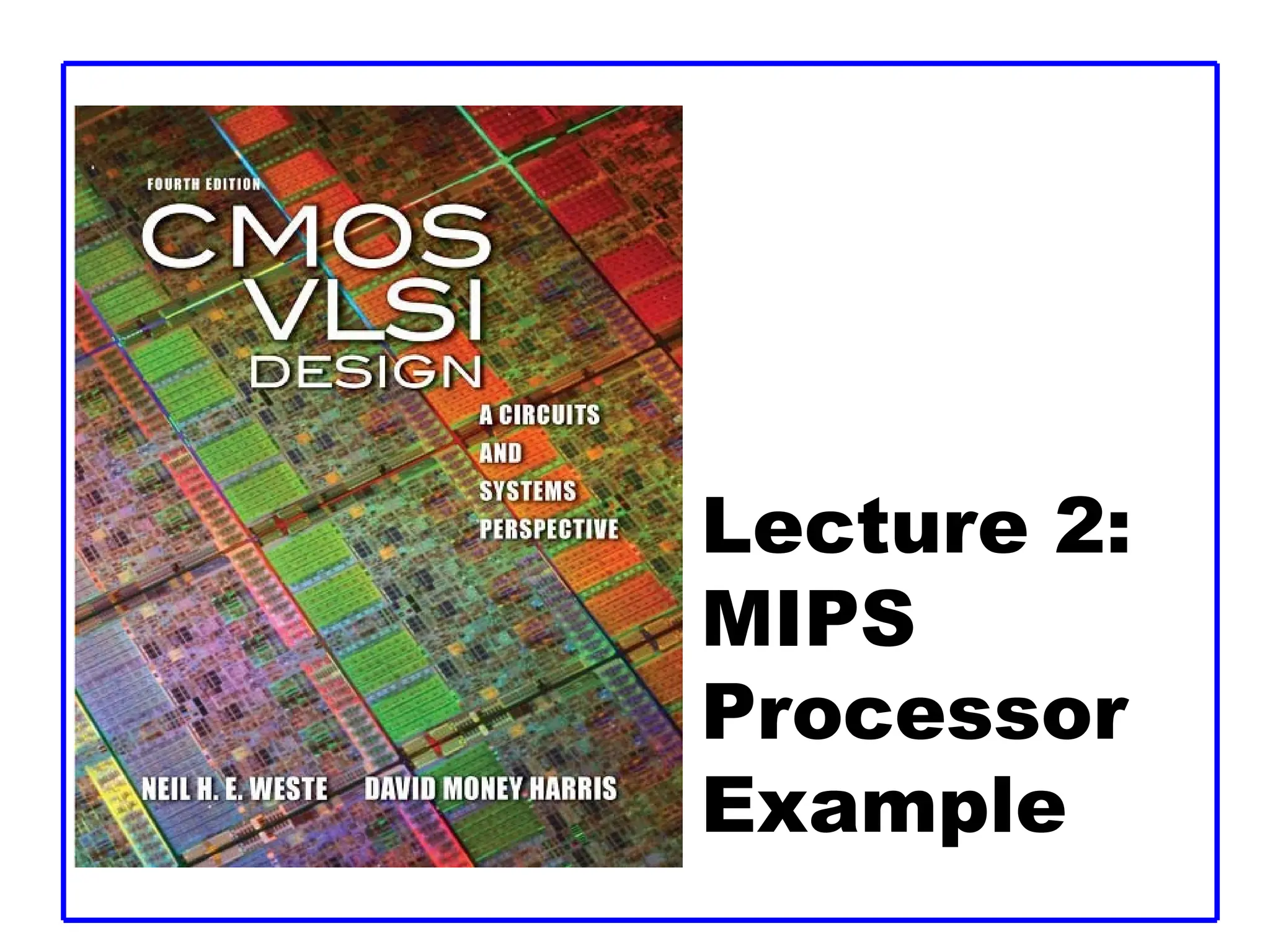 FOURTH EDITION
CMOS VLSI DESIGN
A CIRCUITS AND SYSTEMS PERSPECTIVE

NEIL H. E. WESTE DAVID MONEY HARRIS

Lecture 2: MIPS Processor Example